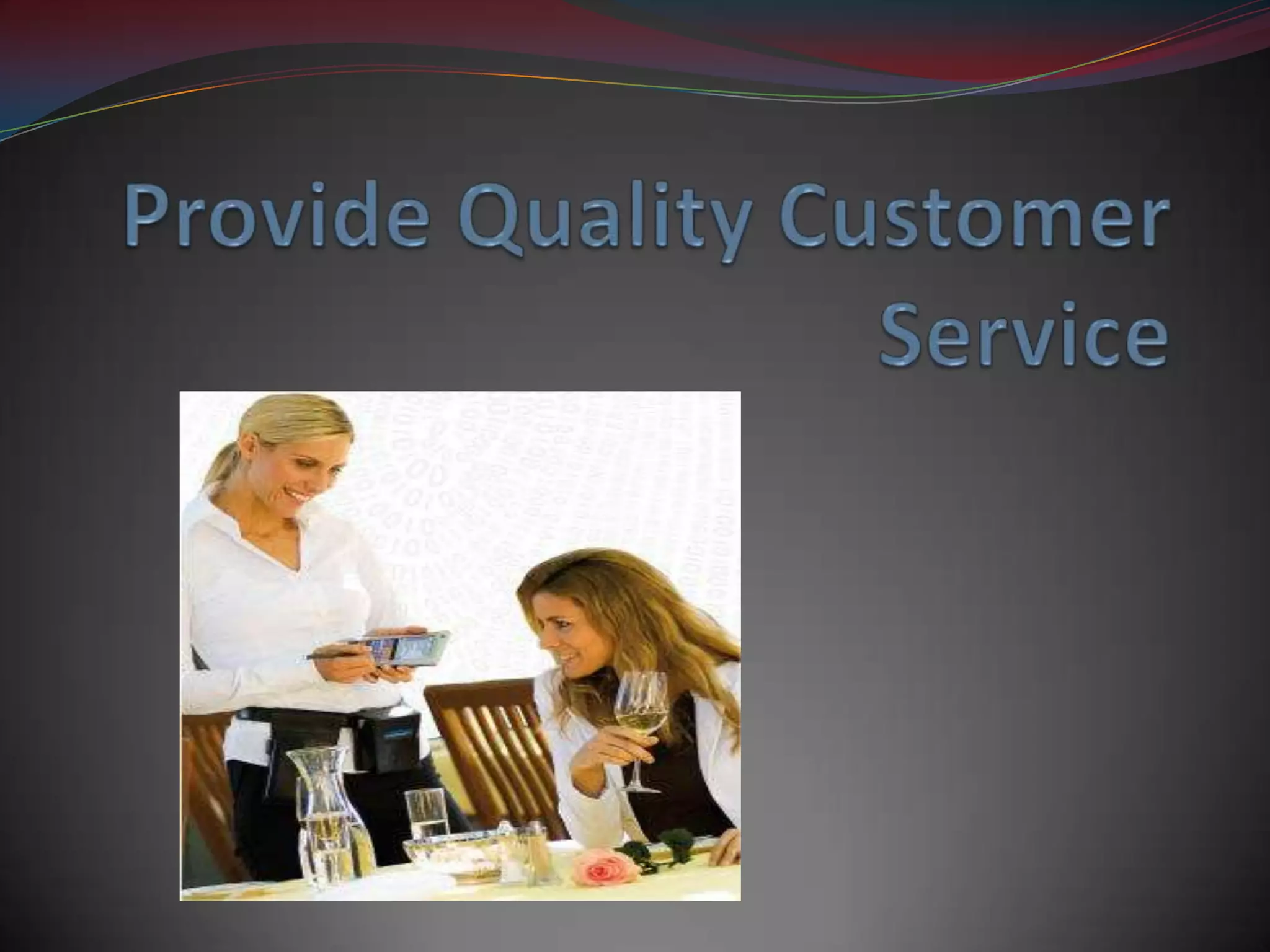 Provide Quality Customer Service